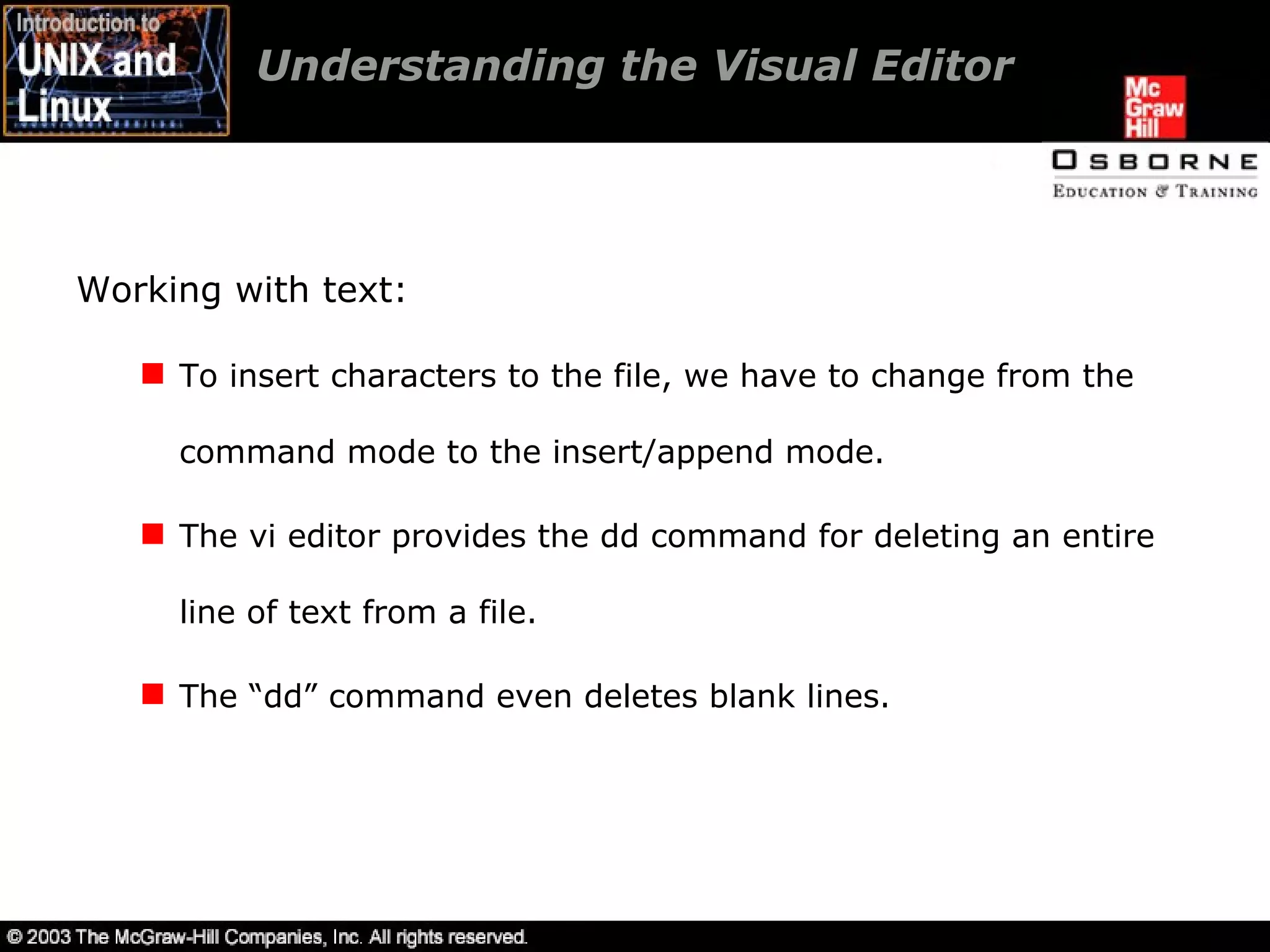 Introduction to
UNIX and
Linux

Understanding the Visual Editor

Mc
Graw
Hill

OSBORNE
EDUCATION & TRAINING

Working with text:

To insert characters to the file, we have to change from the command mode to the insert/append mode.

The vi editor provides the dd command for deleting an entire line of text from a file.

The “dd” command even deletes blank lines.

© 2003 The McGraw-Hill Companies, Inc. All rights reserved.